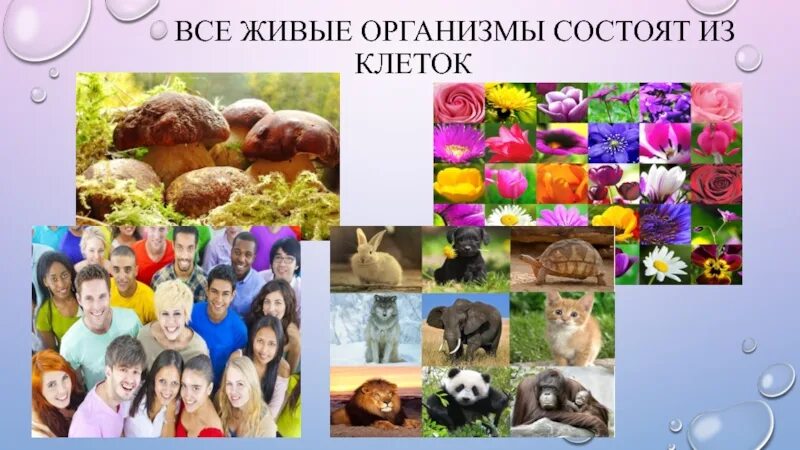 ВСЕ ЖИВЫЕ ОРГАНИЗМЫ СОСТОЯТ ИЗ КЛЕТОК